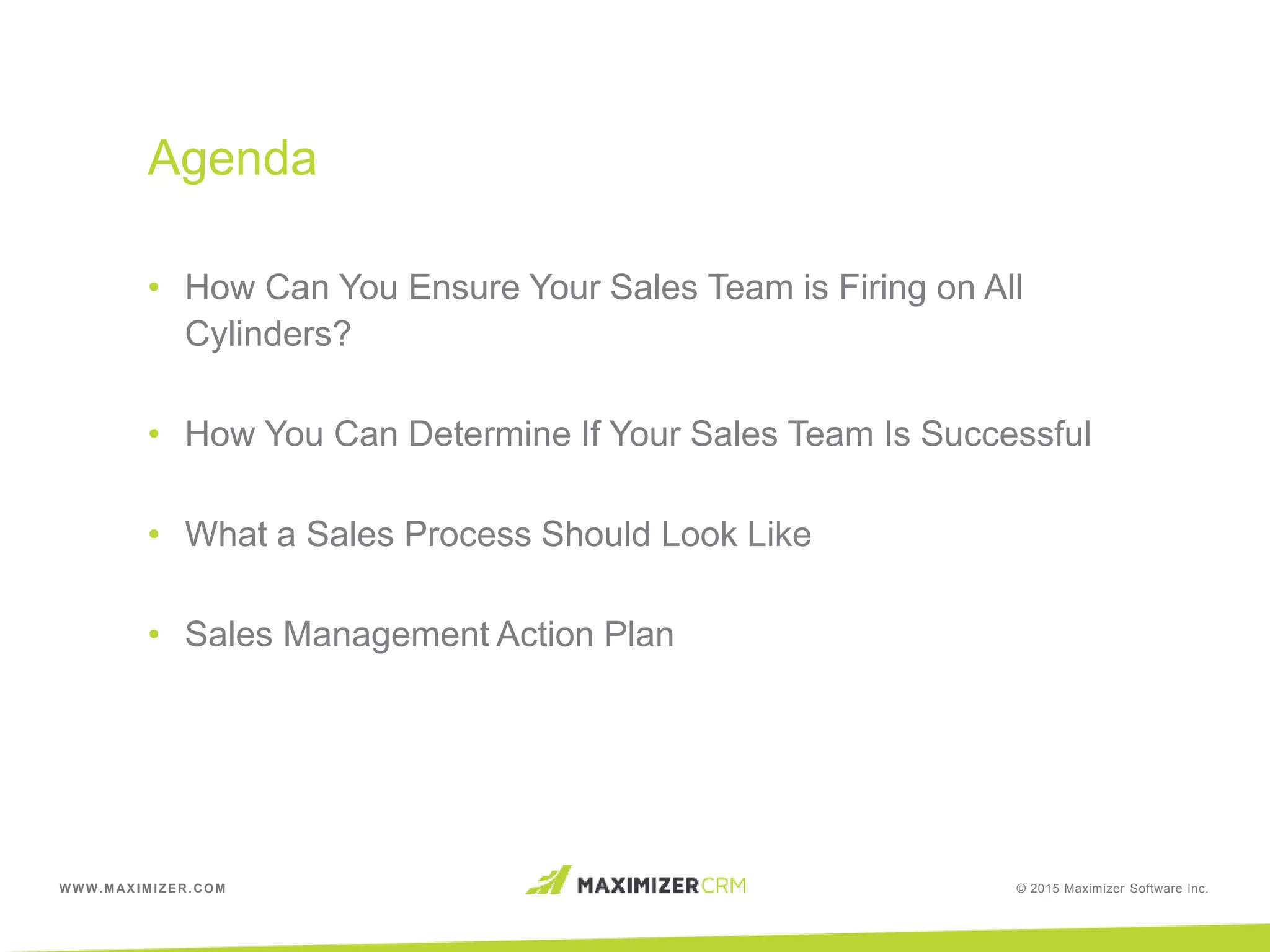 Agenda

• How Can You Ensure Your Sales Team is Firing on All Cylinders?

• How You Can Determine If Your Sales Team Is Successful

• What a Sales Process Should Look Like

• Sales Management Action Plan

WWW.MAXIMIZER.COM

MAXIMIZERCRM

© 2015 Maximizer Software Inc.